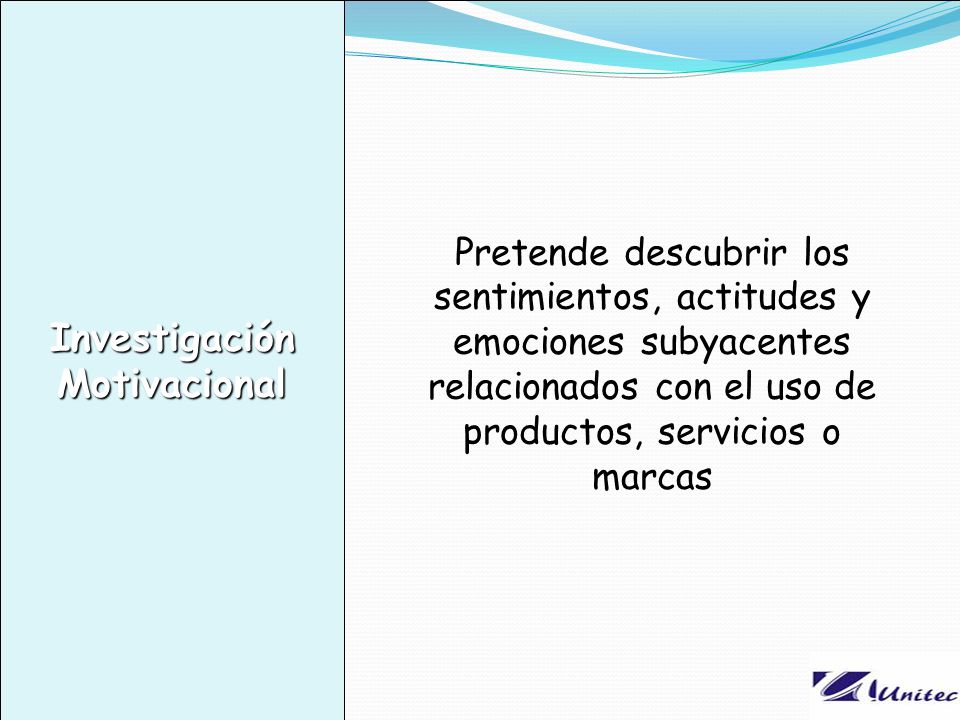 Investigación Motivacional

Pretende descubrir los sentimientos, actitudes y emociones subyacentes relacionados con el uso de productos, servicios o marcas

Unitec